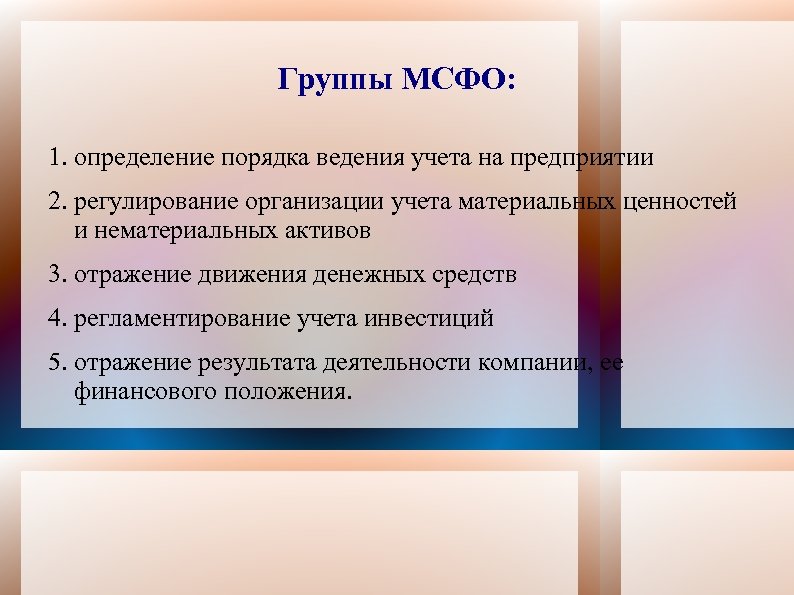 Группы МСФО:

1. определение порядка ведения учета на предприятии

2. регулирование организации учета материальных ценностей и нематериальных активов

3. отражение движения денежных средств

4. регламентирование учета инвестиций

5. отражение результата деятельности компании, ее финансового положения.